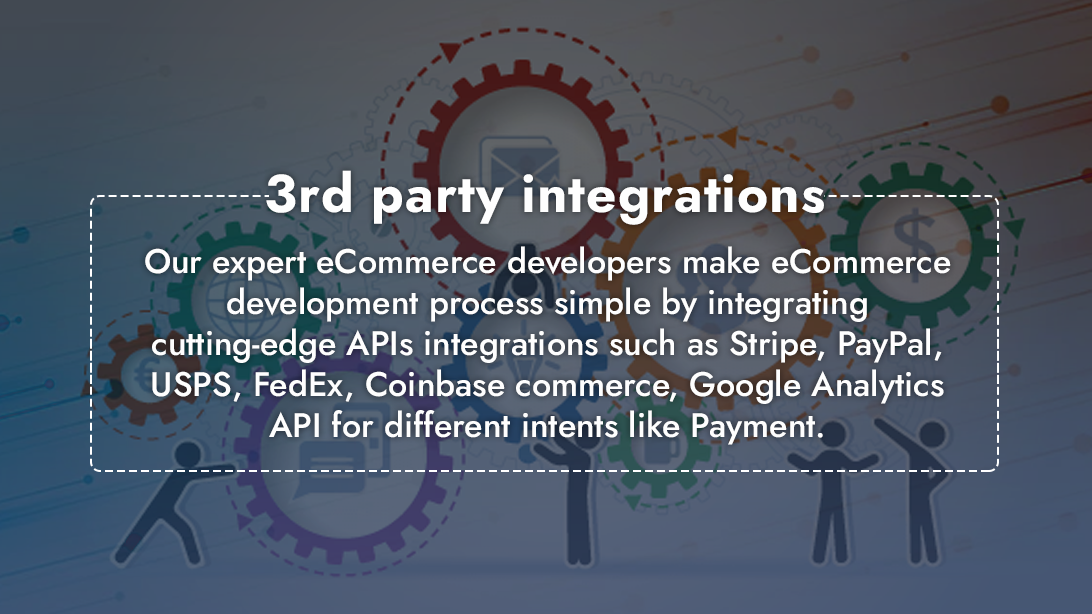 3rd party integrations

Our expert eCommerce developers make eCommerce development process simple by integrating cutting-edge APIs integrations such as Stripe, PayPal, USPS, FedEx, Coinbase commerce, Google Analytics API for different intents like Payment.